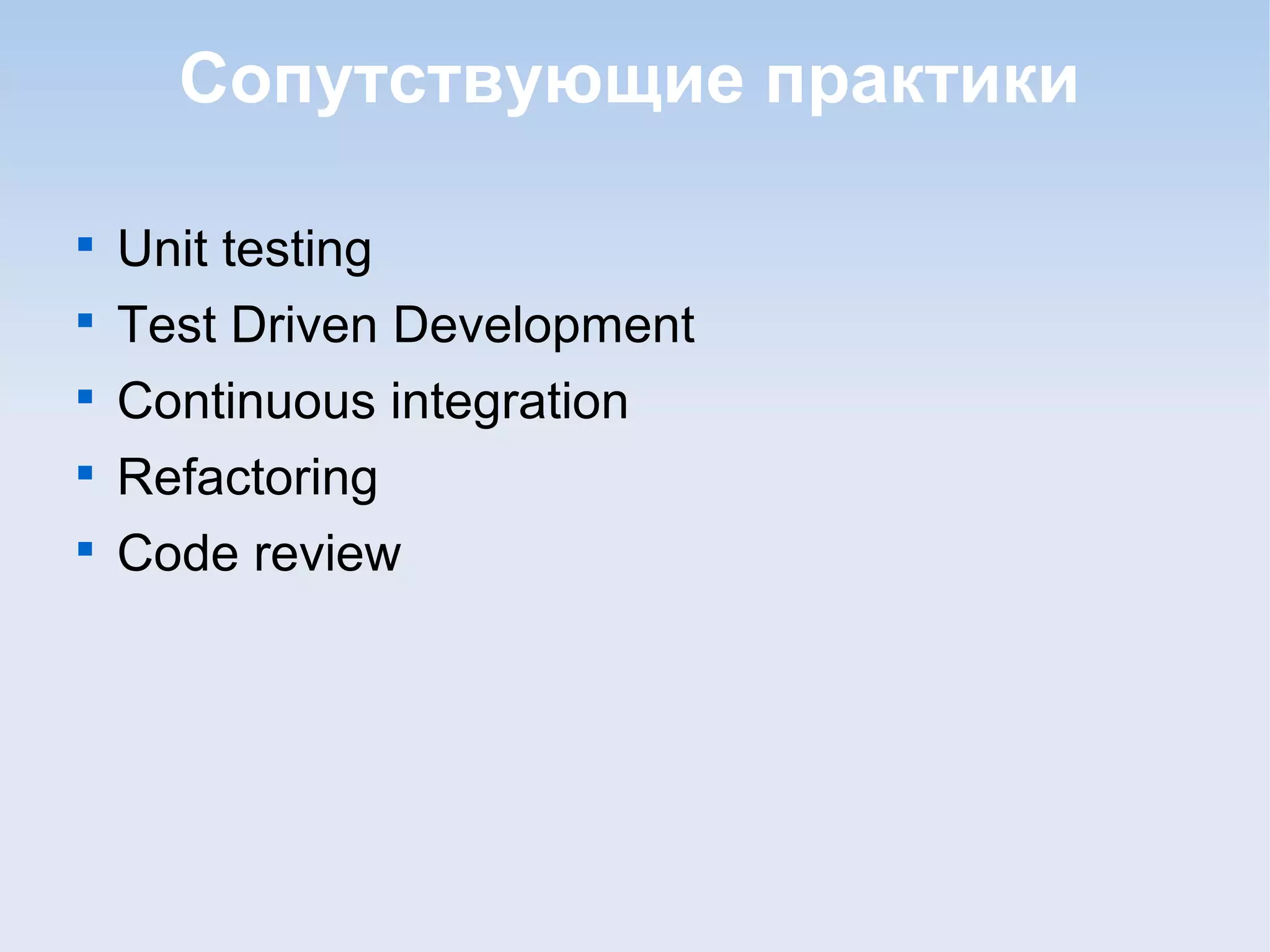 Сопутствующие практики

- Unit testing
- Test Driven Development
- Continuous integration
- Refactoring
- Code review